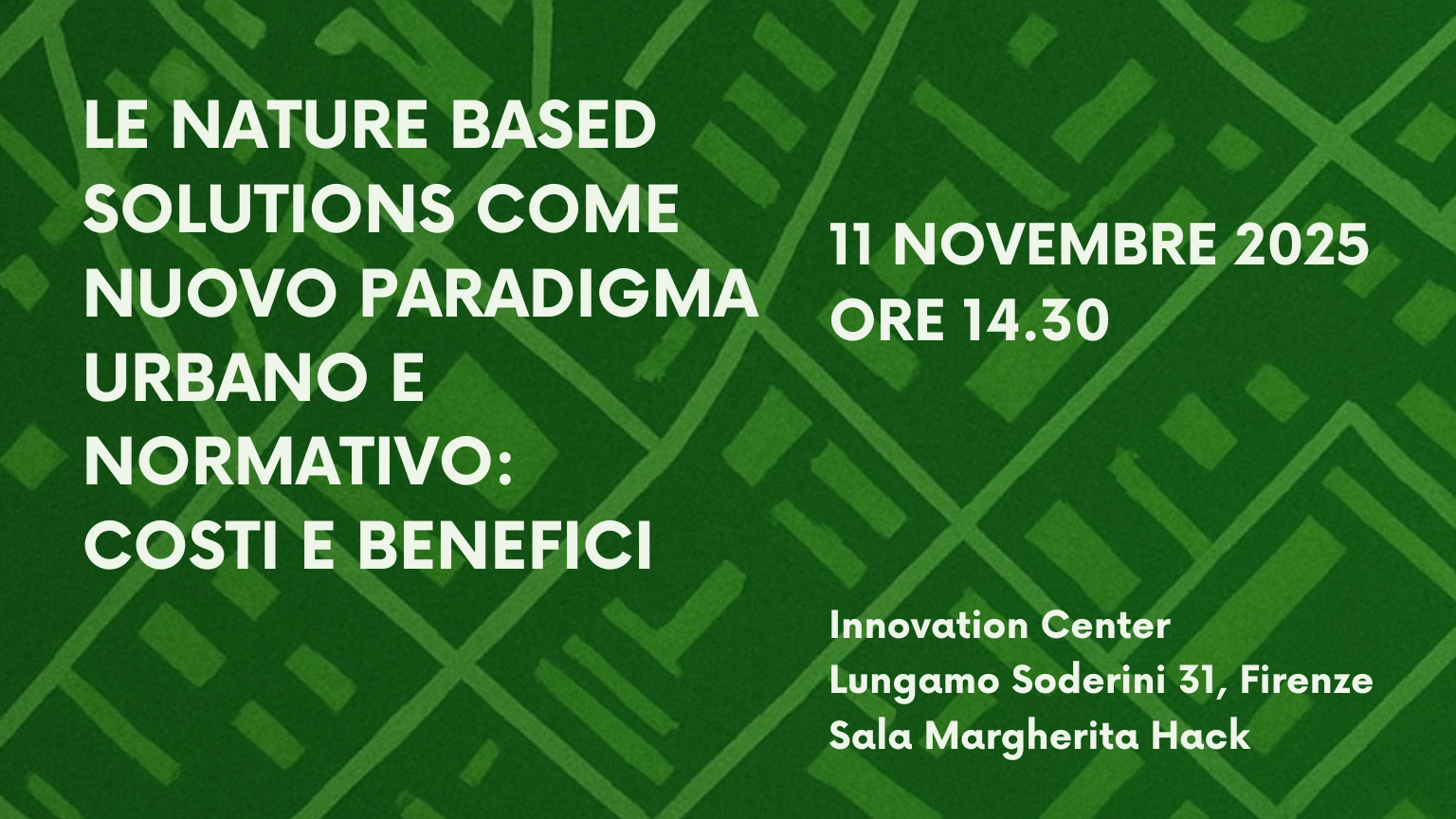 LE NATURE BASED SOLUTIONS COME NUOVO PARADIGMA URBANO E NORMATIVO: COSTI E BENEFICI

11 NOVEMBRE 2025
ORE 14.30

Innovation Center
Lungamo Soderini 31, Firenze
Sala Margherita Hack